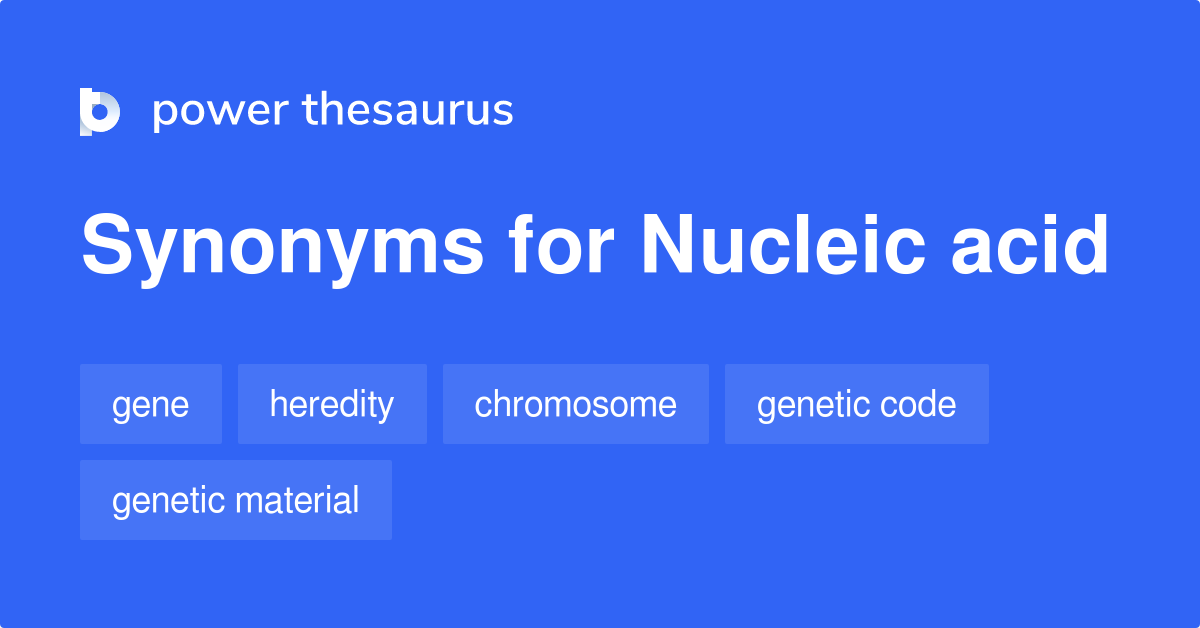 power thesaurus

Synonyms for Nucleic acid

gene
heredity
chromosome
genetic code
genetic material